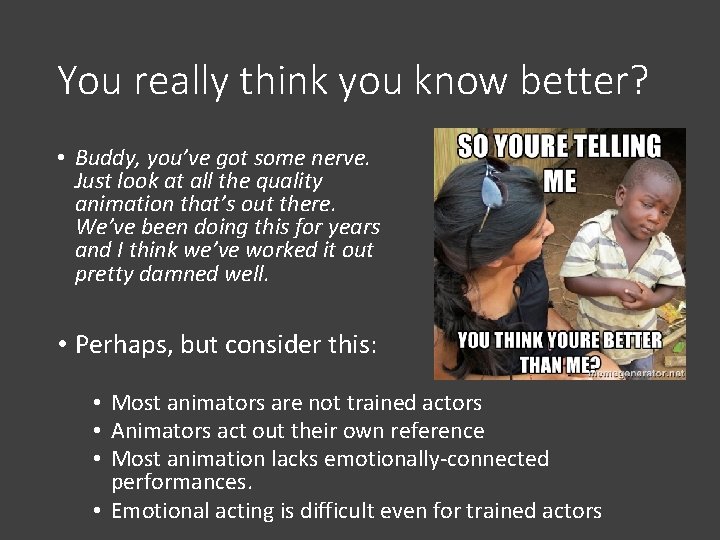 You really think you know better?

• Buddy, you've got some nerve. Just look at all the quality animation that's out there. We've been doing this for years and I think we've worked it out pretty damned well.

SO YOURE TELLING ME

YOU THINK YOURE BETTER THAN ME?

memegenerator.net

• Perhaps, but consider this:

• Most animators are not trained actors
• Animators act out their own reference
• Most animation lacks emotionally-connected performances.
• Emotional acting is difficult even for trained actors